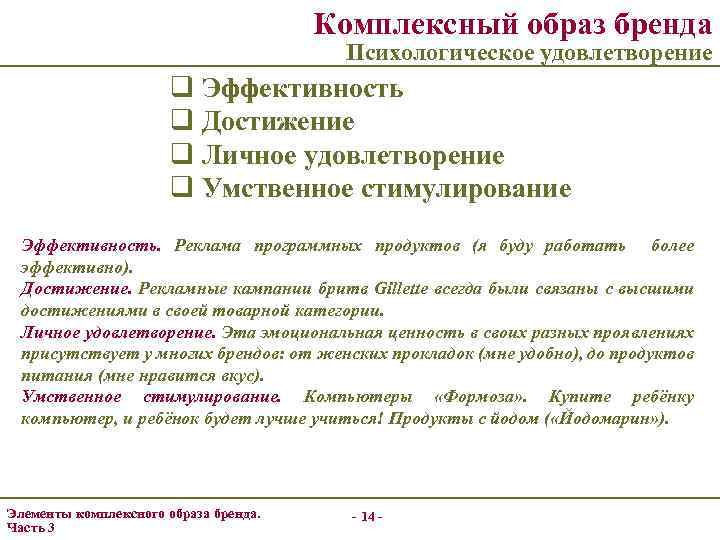 Комплексный образ бренда
Психологическое удовлетворение

❑ Эффективность
❑ Достижение
❑ Личное удовлетворение
❑ Умственное стимулирование

Эффективность. Реклама программных продуктов (я буду работать более эффективно).
Достижение. Рекламные кампании бритв Gillette всегда были связаны с высшими достижениями в своей товарной категории.
Личное удовлетворение. Эта эмоциональная ценность в своих разных проявлениях присутствует у многих брендов: от женских прокладок (мне удобно), до продуктов питания (мне нравится вкус).
Умственное стимулирование. Компьютеры «Формоза». Купите ребёнку компьютер, и ребёнок будет лучше учиться! Продукты с йодом («Йодомарин»).

Элементы комплексного образа бренда. Часть 3

- 14 -